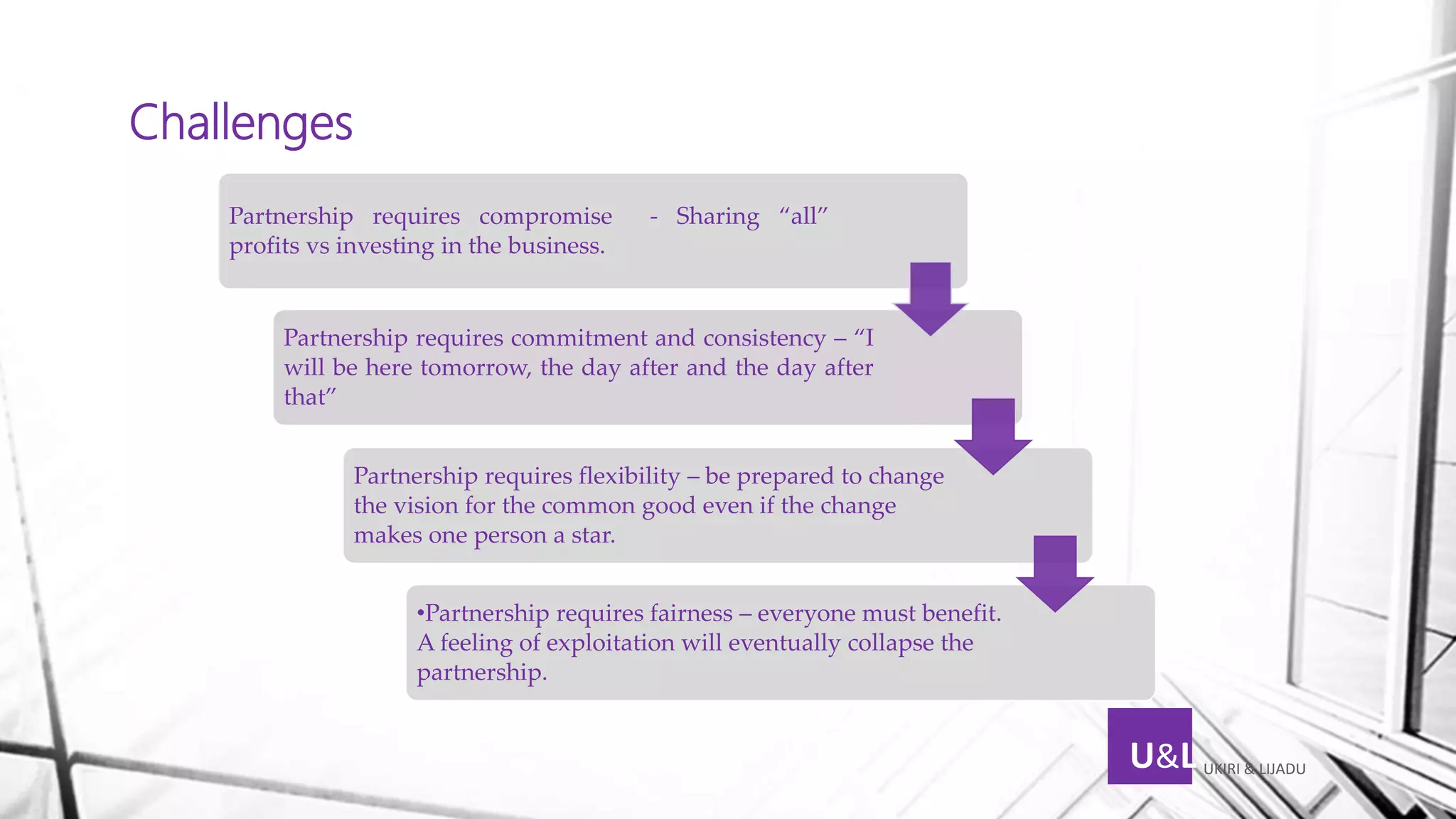 Challenges

Partnership requires compromise - Sharing “all” profits vs investing in the business.

Partnership requires commitment and consistency – “I will be here tomorrow, the day after and the day after that”

Partnership requires flexibility – be prepared to change the vision for the common good even if the change makes one person a star.

•Partnership requires fairness – everyone must benefit. A feeling of exploitation will eventually collapse the partnership.

U&L UKIRI & LIJADU